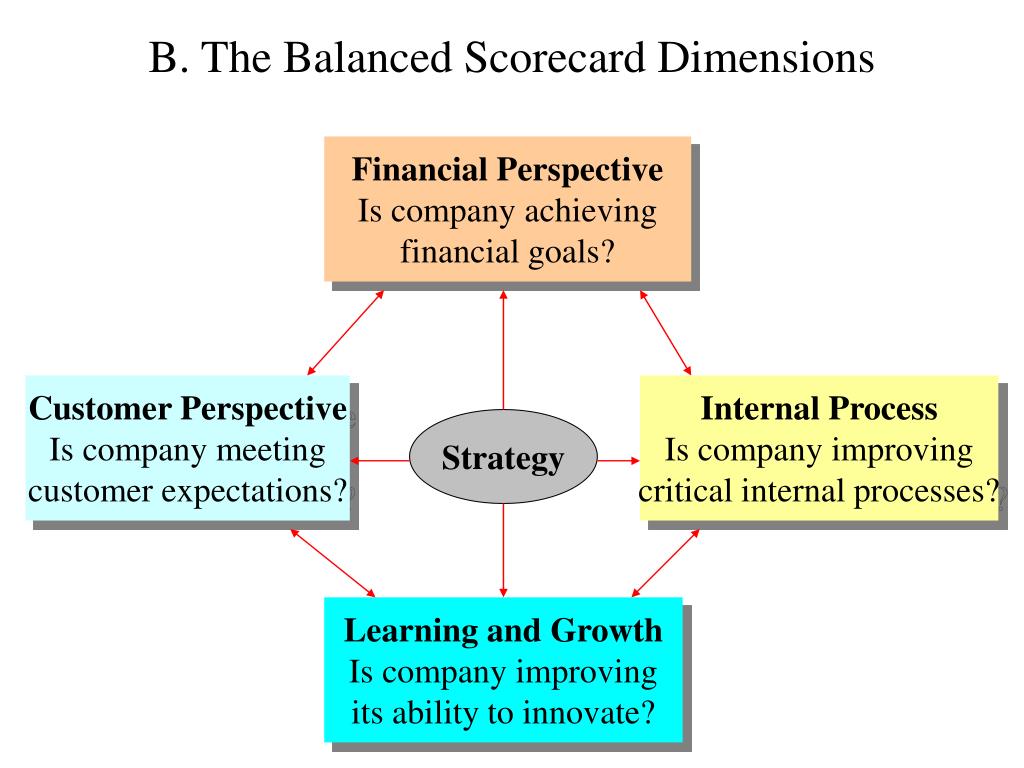 B. The Balanced Scorecard Dimensions

Financial Perspective
Is company achieving financial goals?

Customer Perspective
Is company meeting customer expectations?

Strategy

Internal Process
Is company improving critical internal processes?

Learning and Growth
Is company improving its ability to innovate?